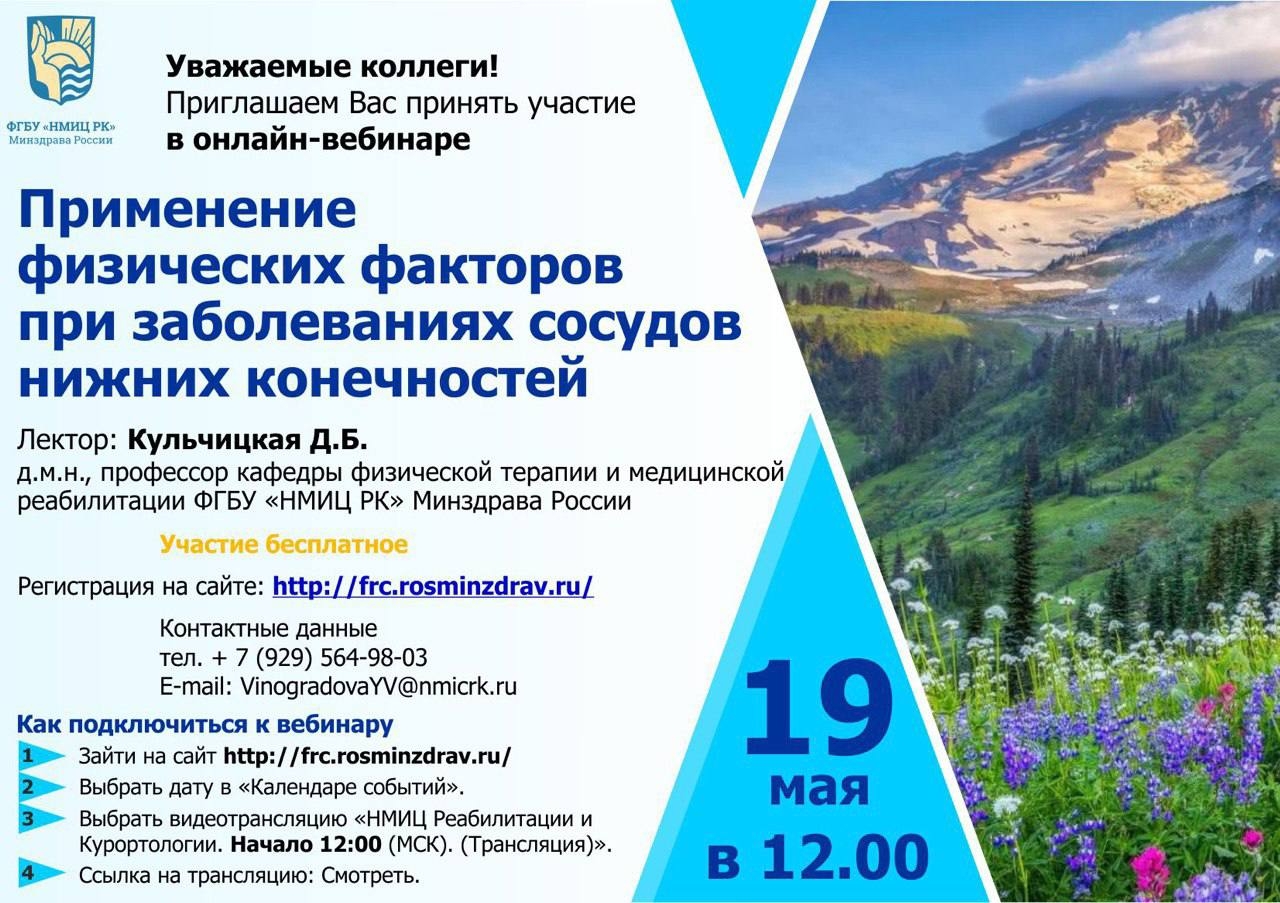 ФГБУ «НМИЦ РК»
Минздрава России

Уважаемые коллеги!
Приглашаем Вас принять участие
в онлайн-вебинаре

Применение физических факторов при заболеваниях сосудов нижних конечностей

Лектор: Кульчицкая Д.Б.
д.м.н., профессор кафедры физической терапии и медицинской реабилитации ФГБУ «НМИЦ РК» Минздрава России

Участие бесплатное

Регистрация на сайте: http://frc.rosminzdrav.ru/

Контактные данные
тел. + 7 (929) 564-98-03
E-mail: VinogradovaYV@nmicrk.ru

Как подключиться к вебинару
1 Зайти на сайт http://frc.rosminzdrav.ru/
2 Выбрать дату в «Календаре событий».
3 Выбрать видеотрансляцию «НМИЦ Реабилитации и Курортологии. Начало 12:00 (МСК). (Трансляция)».
4 Ссылка на трансляцию: Смотреть.

19
мая
в 12.00